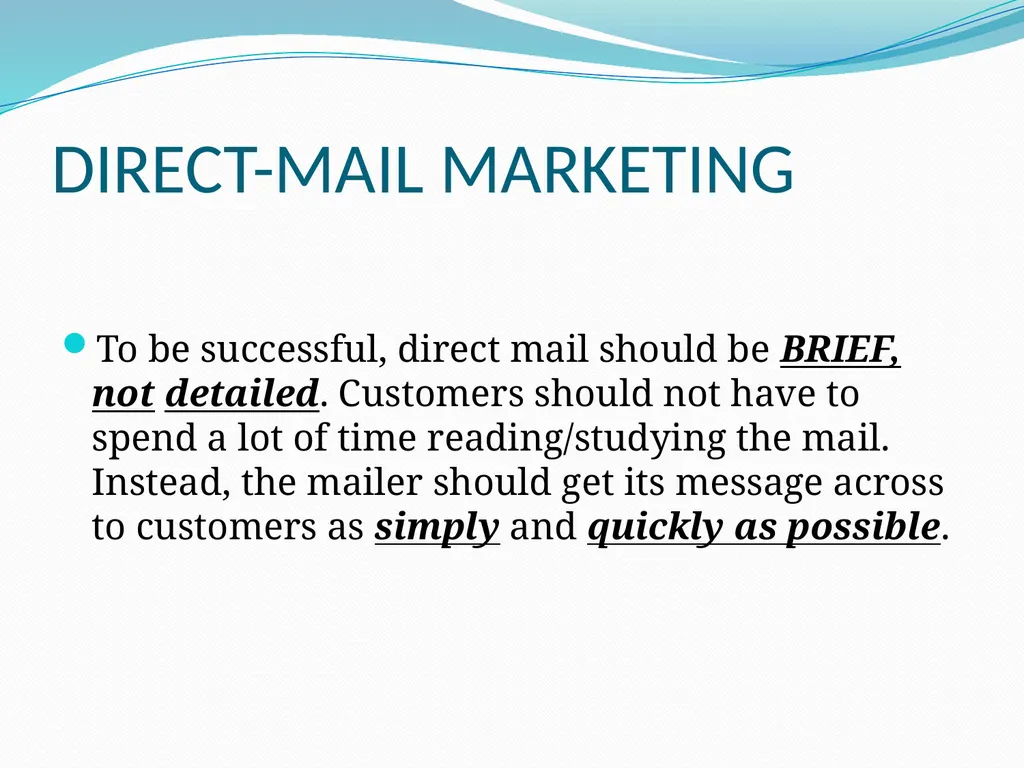 DIRECT-MAIL MARKETING

To be successful, direct mail should be BRIEF, not detailed. Customers should not have to spend a lot of time reading/studying the mail. Instead, the mailer should get its message across to customers as simply and quickly as possible.